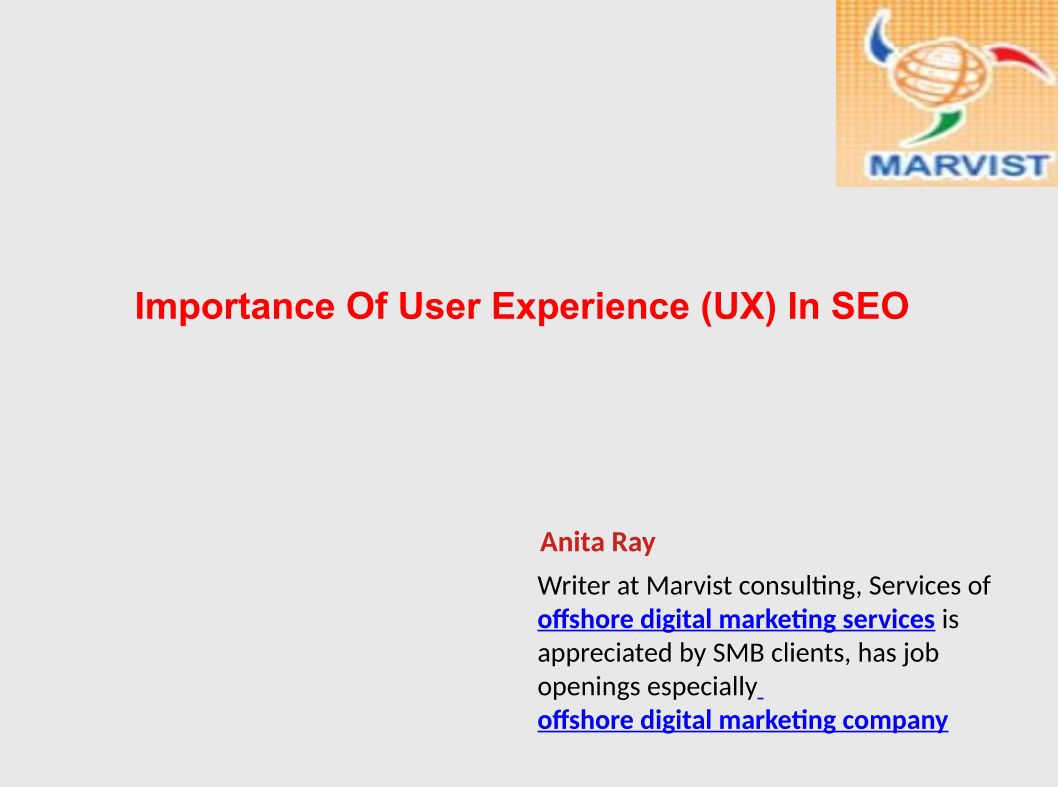 MARVIST

Importance Of User Experience (UX) In SEO

Anita Ray

Writer at Marvist consulting, Services of offshore digital marketing services is appreciated by SMB clients, has job openings especially offshore digital marketing company